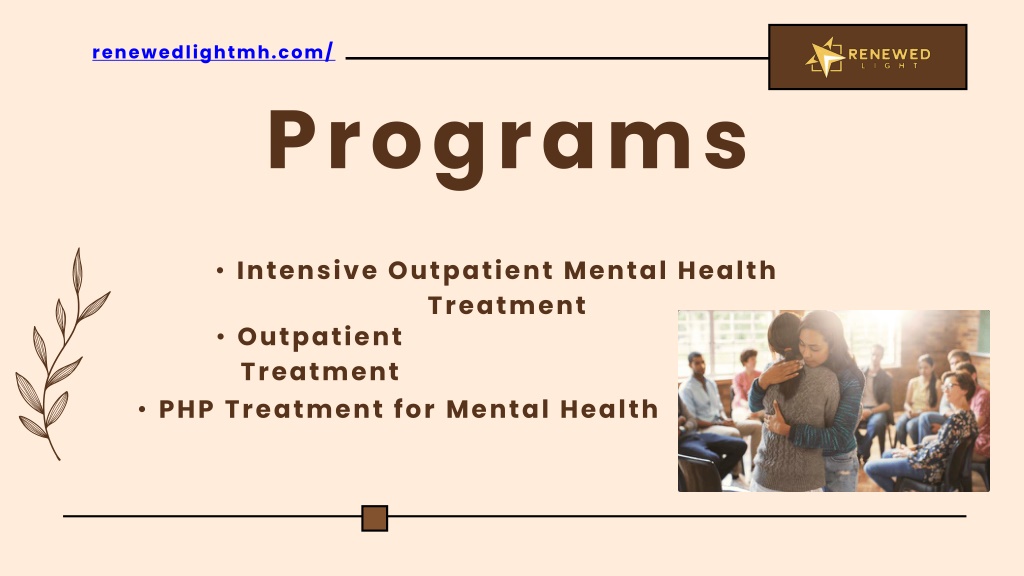 renewedlightmh.com/

RENEWED LIGHT

Programs

• Intensive Outpatient Mental Health Treatment
• Outpatient Treatment
• PHP Treatment for Mental Health